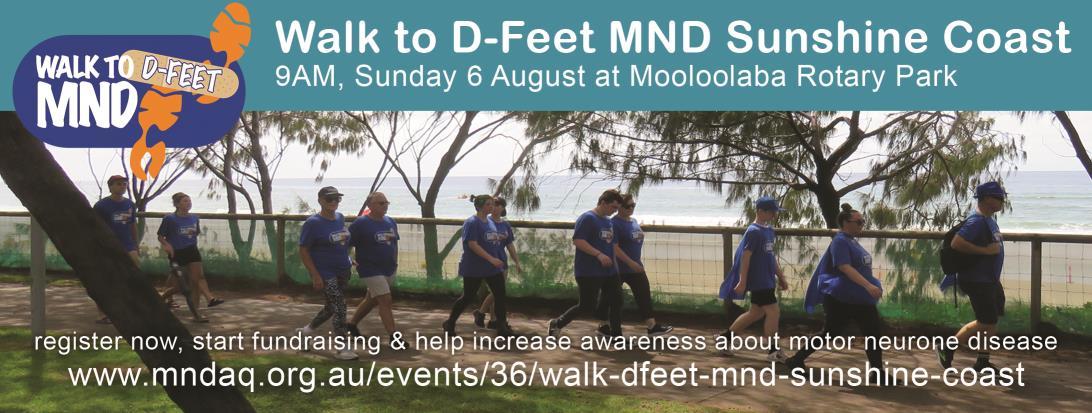 WALK TO D-FEET MND

Walk to D-Feet MND Sunshine Coast
9AM, Sunday 6 August at Mooloolaba Rotary Park

register now, start fundraising & help increase awareness about motor neurone disease
www.mndaq.org.au/events/36/walk-dfeet-mnd-sunshine-coast